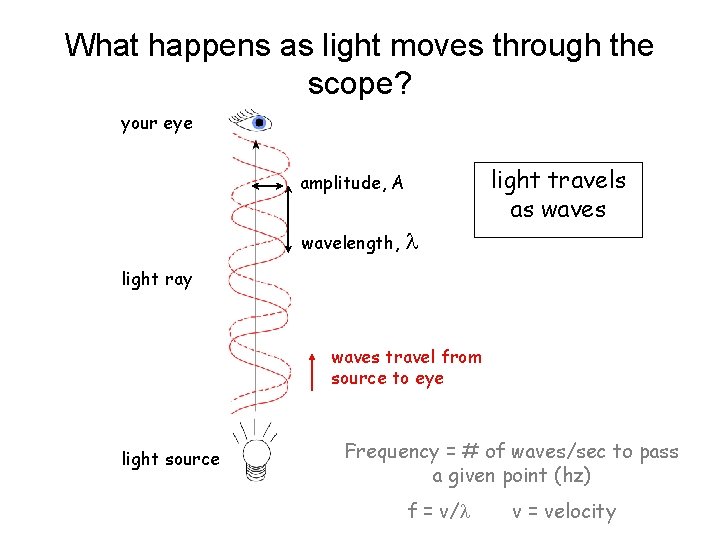 What happens as light moves through the scope?

your eye

amplitude, A

wavelength, $\lambda$

light travels as waves

light ray

waves travel from source to eye

light source

Frequency = # of waves/sec to pass a given point (hz)

$f = v/\lambda$ v = velocity